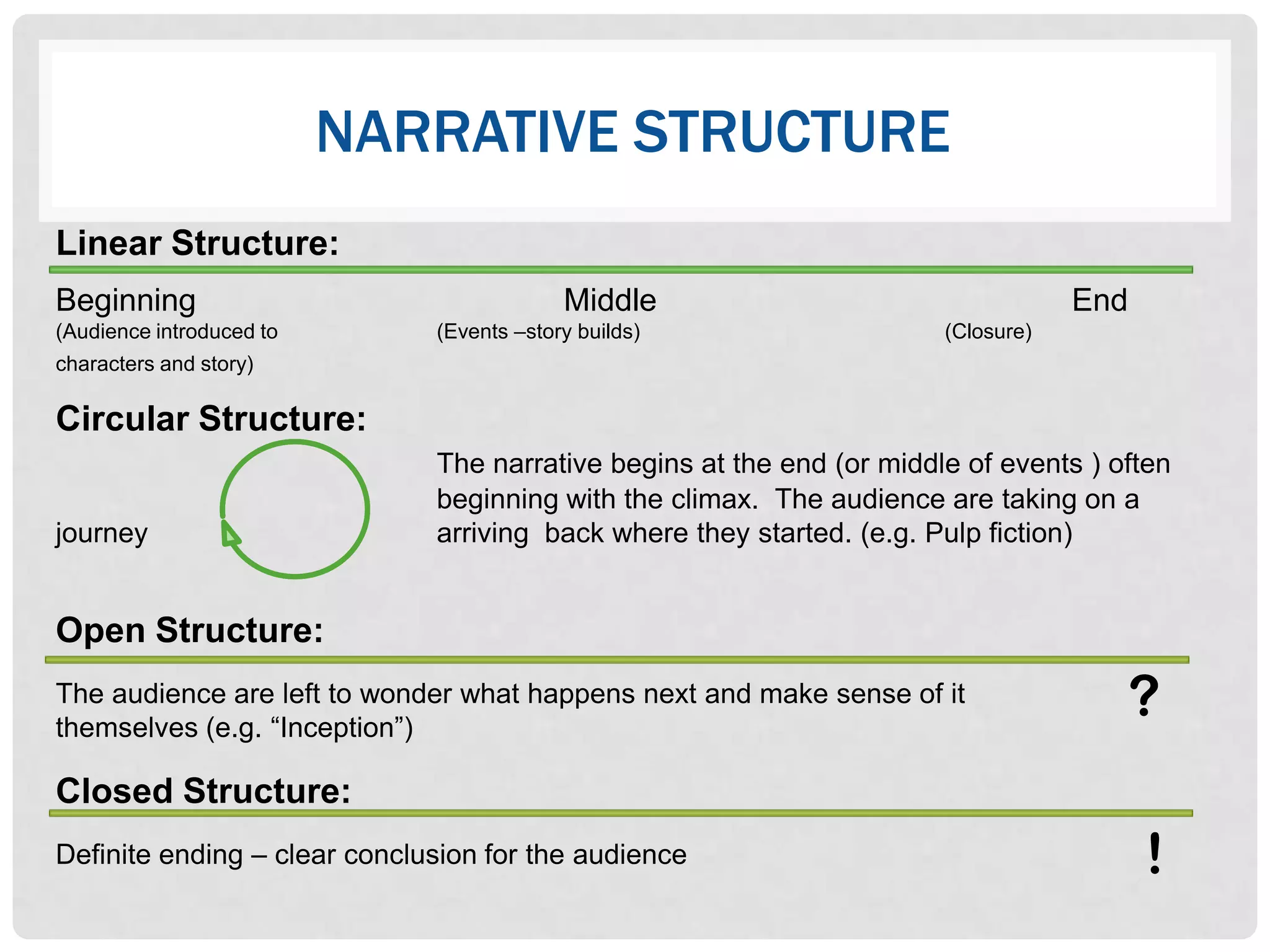 NARRATIVE STRUCTURE

Linear Structure:

Beginning
(Audience introduced to characters and story)

Middle
(Events –story builds)

End
(Closure)

Circular Structure:

The narrative begins at the end (or middle of events ) often beginning with the climax. The audience are taking on a journey arriving back where they started. (e.g. Pulp fiction)

Open Structure:

The audience are left to wonder what happens next and make sense of it themselves (e.g. “Inception”)

?

Closed Structure:

Definite ending – clear conclusion for the audience

!